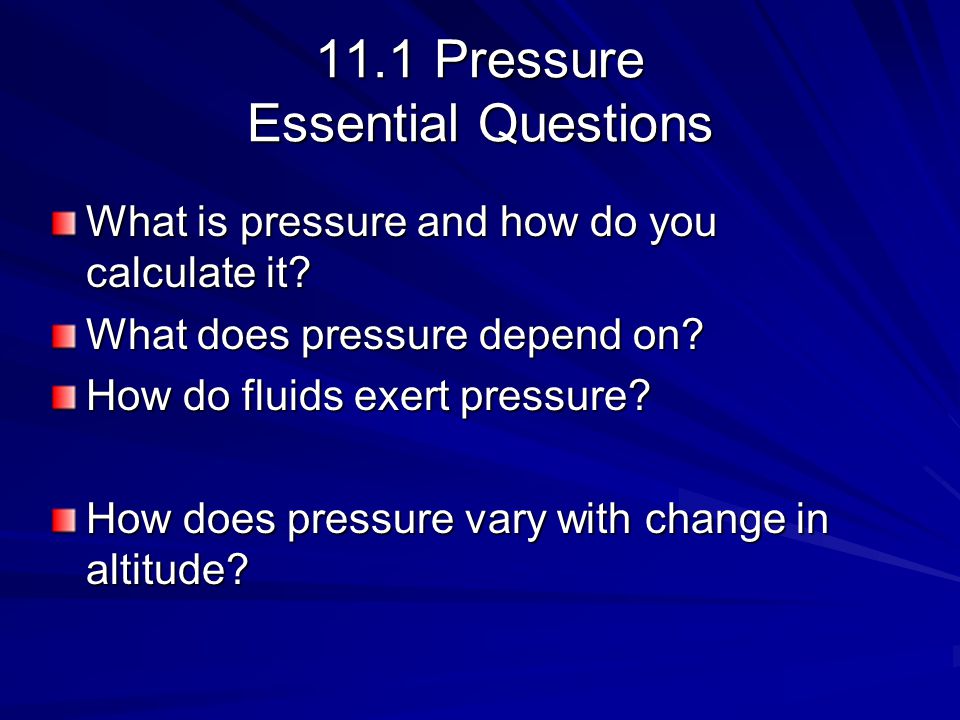 11.1 Pressure
Essential Questions

What is pressure and how do you calculate it?

What does pressure depend on?

How do fluids exert pressure?

How does pressure vary with change in altitude?